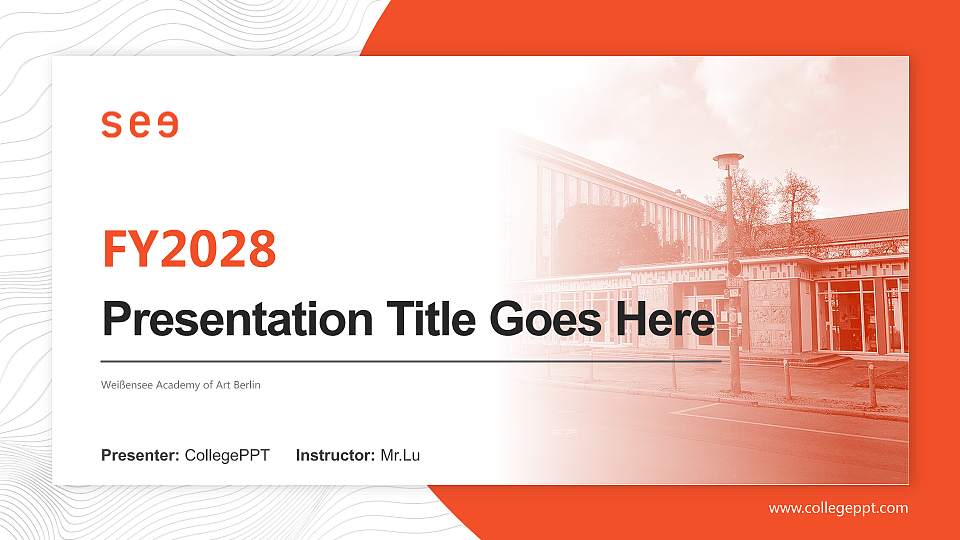 see

FY2028

Presentation Title Goes Here

Weißensee Academy of Art Berlin

Presenter: CollegePPT Instructor: Mr.Lu

www.collegeppt.com